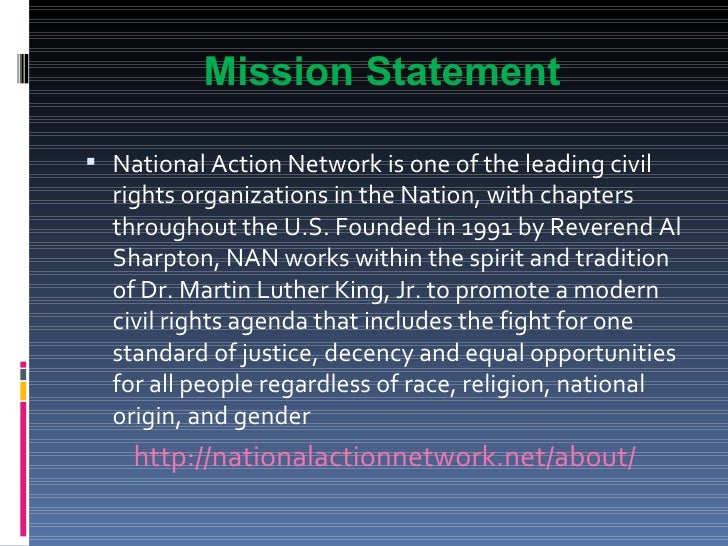 Mission Statement

▪ National Action Network is one of the leading civil rights organizations in the Nation, with chapters throughout the U.S. Founded in 1991 by Reverend Al Sharpton, NAN works within the spirit and tradition of Dr. Martin Luther King, Jr. to promote a modern civil rights agenda that includes the fight for one standard of justice, decency and equal opportunities for all people regardless of race, religion, national origin, and gender

http://nationalactionnetwork.net/about/